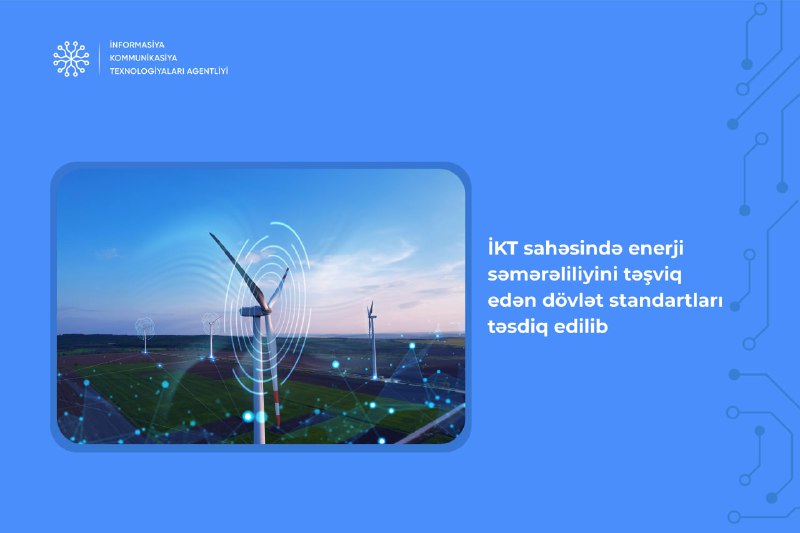 İNFORMASİYA
KOMMUNİKASİYA
TEXNOLOGİYALARI AGENTLİYİ

İKT sahəsində enerji səmərəliliyini təşviq edən dövlət standartları təsdiq edilib